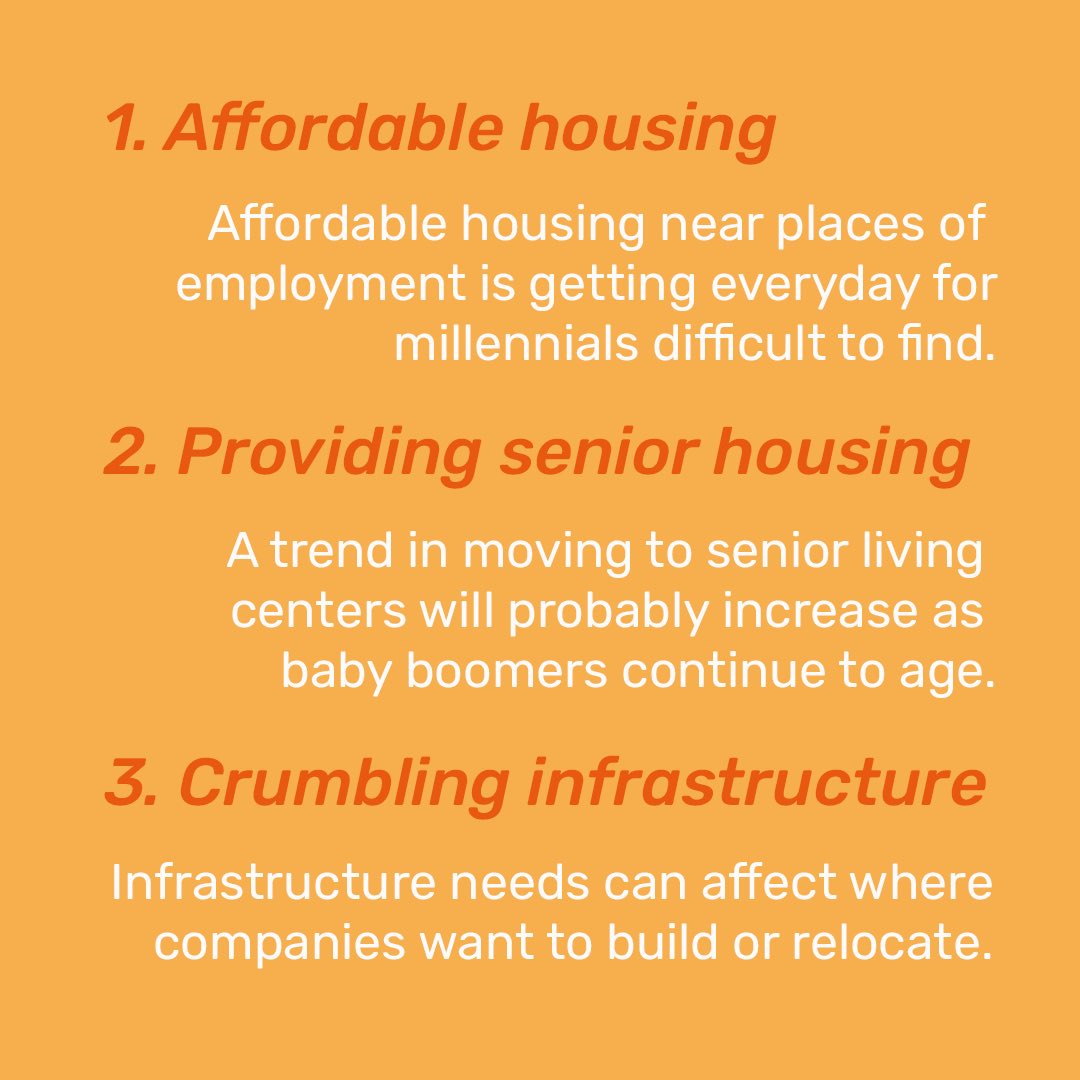 1. Affordable housing

Affordable housing near places of employment is getting everyday for millennials difficult to find.

2. Providing senior housing

A trend in moving to senior living centers will probably increase as baby boomers continue to age.

3. Crumbling infrastructure

Infrastructure needs can affect where companies want to build or relocate.